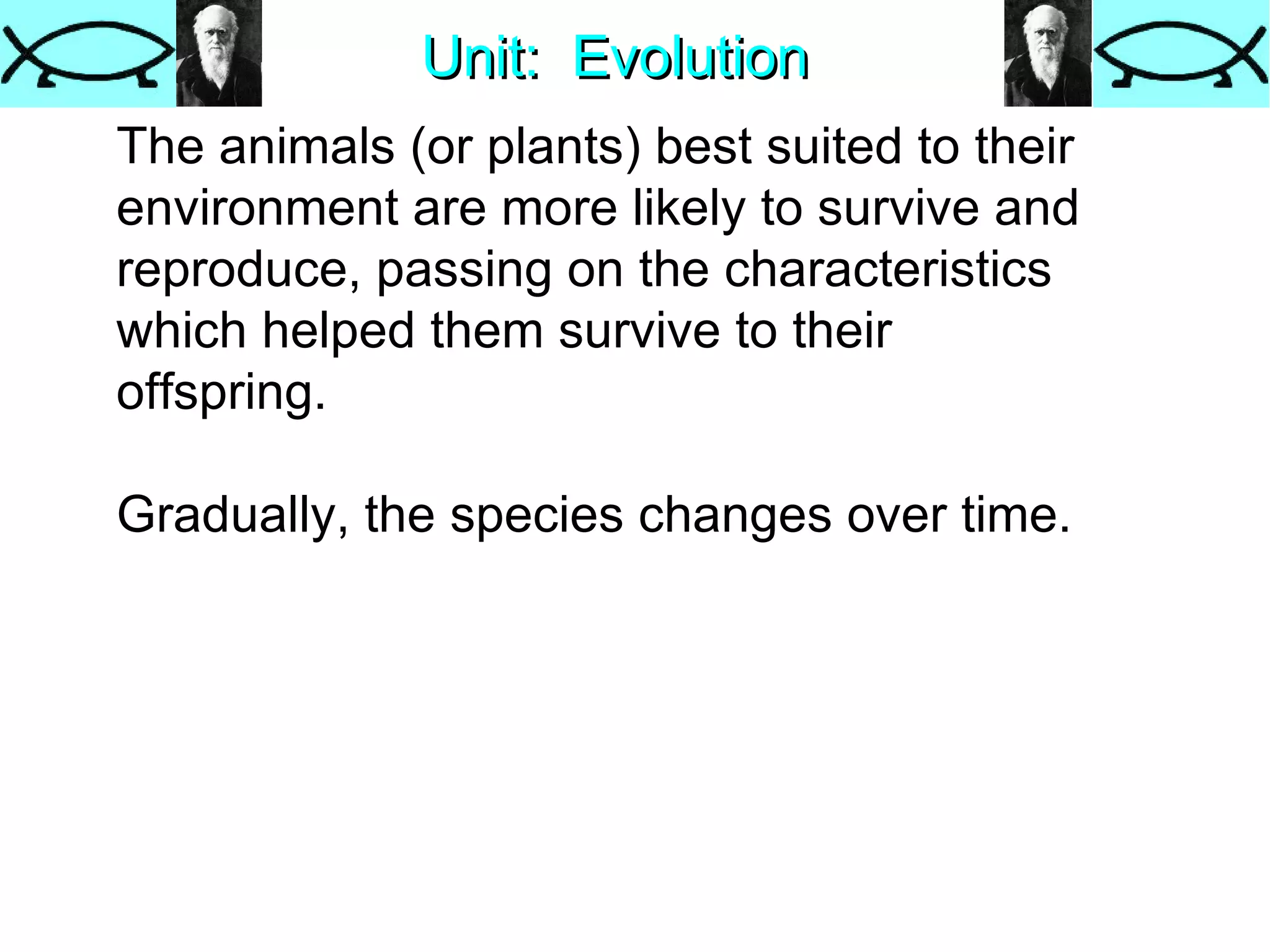 Unit: Evolution

The animals (or plants) best suited to their environment are more likely to survive and reproduce, passing on the characteristics which helped them survive to their offspring.

Gradually, the species changes over time.